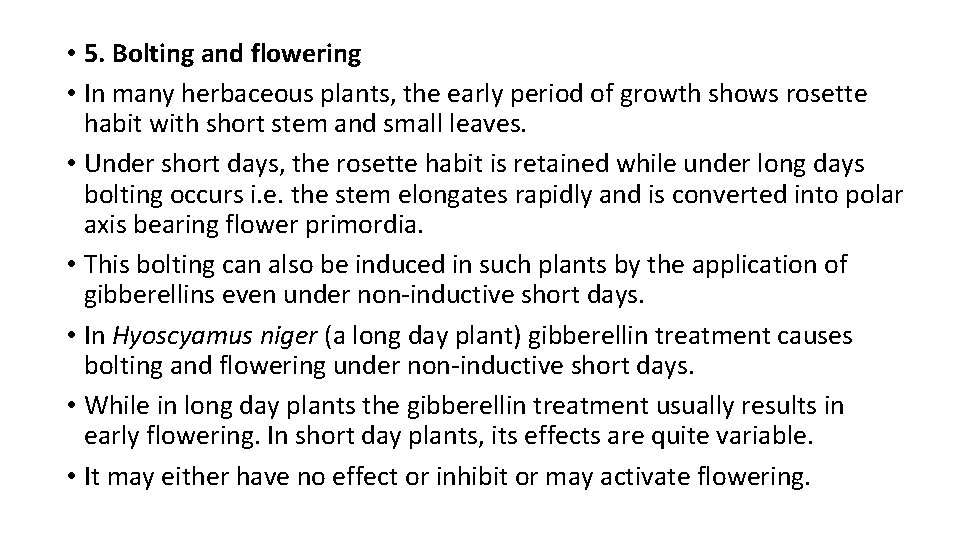 • 5. Bolting and flowering

• In many herbaceous plants, the early period of growth shows rosette habit with short stem and small leaves.

• Under short days, the rosette habit is retained while under long days bolting occurs i.e. the stem elongates rapidly and is converted into polar axis bearing flower primordia.

• This bolting can also be induced in such plants by the application of gibberellins even under non-inductive short days.

• In Hyoscyamus niger (a long day plant) gibberellin treatment causes bolting and flowering under non-inductive short days.

• While in long day plants the gibberellin treatment usually results in early flowering. In short day plants, its effects are quite variable.

• It may either have no effect or inhibit or may activate flowering.